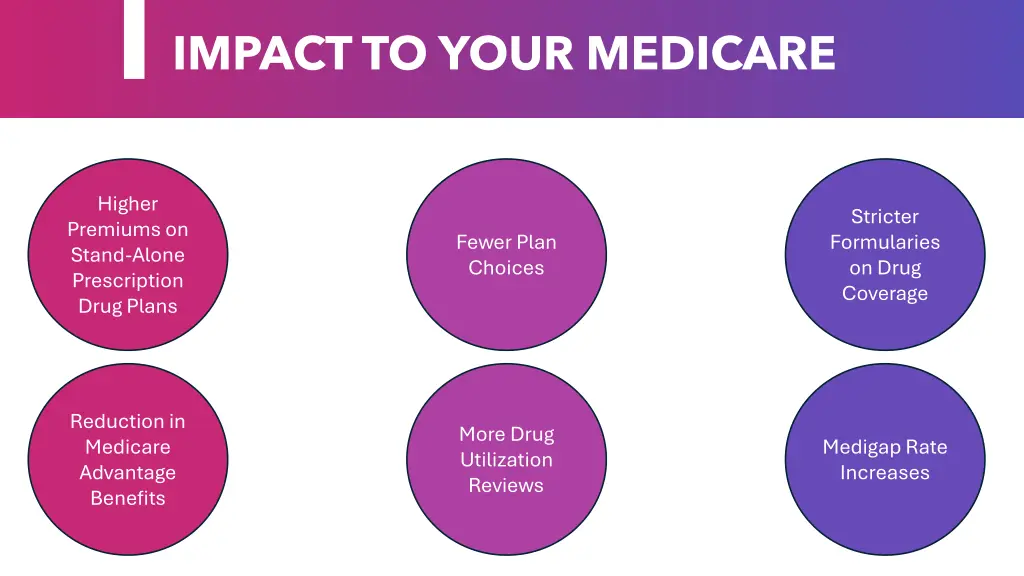 IMPACT TO YOUR MEDICARE

Higher Premiums on Stand-Alone Prescription Drug Plans

Fewer Plan Choices

Stricter Formularies on Drug Coverage

Reduction in Medicare Advantage Benefits

More Drug Utilization Reviews

Medigap Rate Increases